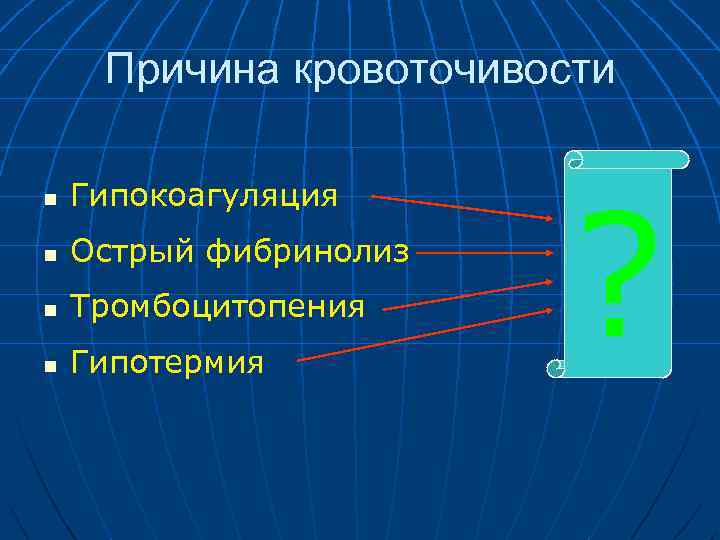 Причина кровоточивости

- Гипокоагуляция
- Острый фибринолиз
- Тромбоцитопения
- Гипотермия

?